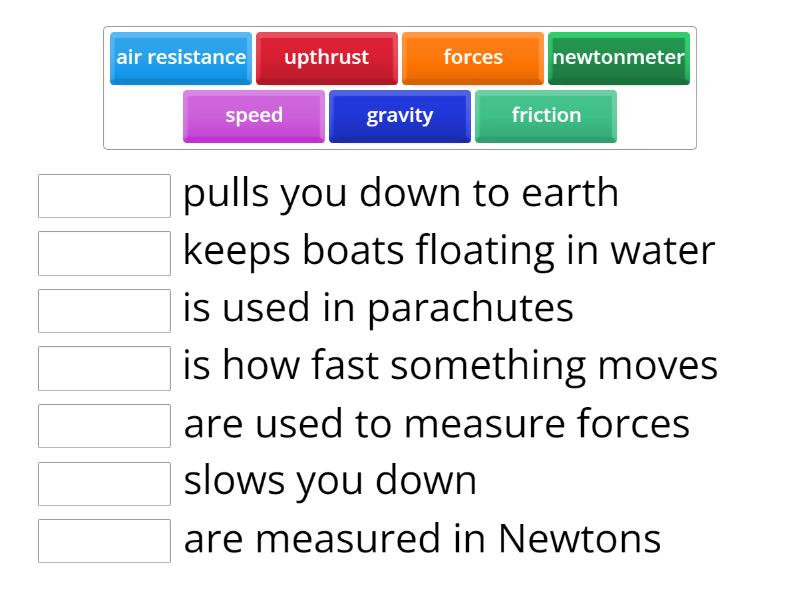 air resistance upthrust forces newtonmeter
speed gravity friction

pulls you down to earth
keeps boats floating in water
is used in parachutes
is how fast something moves
are used to measure forces
slows you down
are measured in Newtons